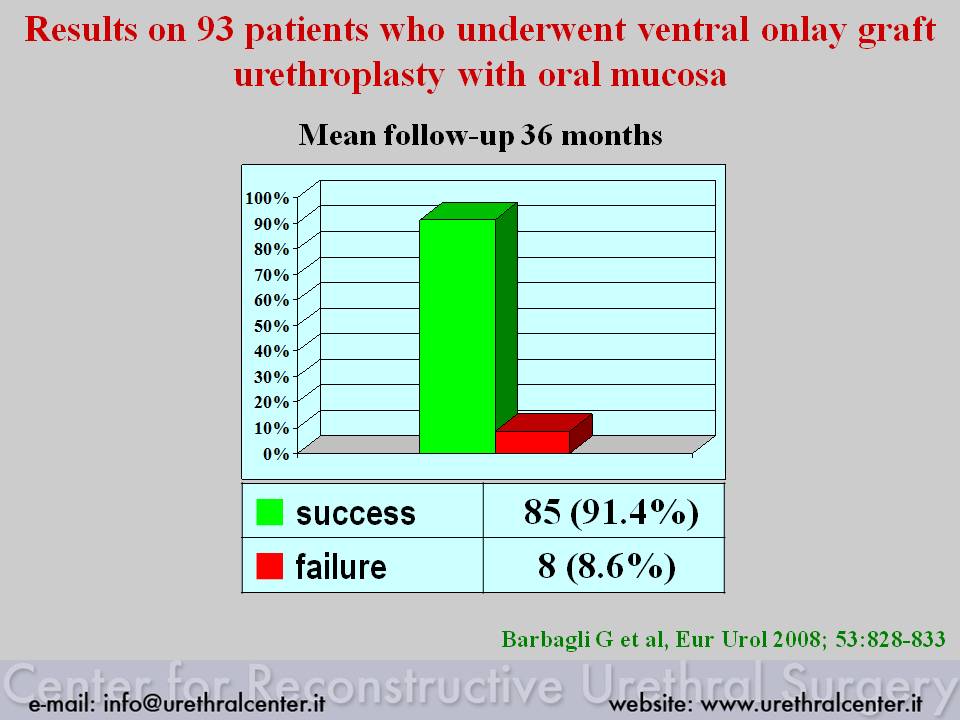 Results on 93 patients who underwent ventral onlay graft urethroplasty with oral mucosa

Mean follow-up 36 months

100%
90%
80%
70%
60%
50%
40%
30%
20%
10%
0%

| success | 85 (91.4%) |
|---|---|
| failure | 8 (8.6%) |

Barbagli G et al, Eur Urol 2008; 53:828-833

Center for Reconstructive Urethral Surgery

e-mail: info@urethralcenter.it

website: www.urethralcenter.it